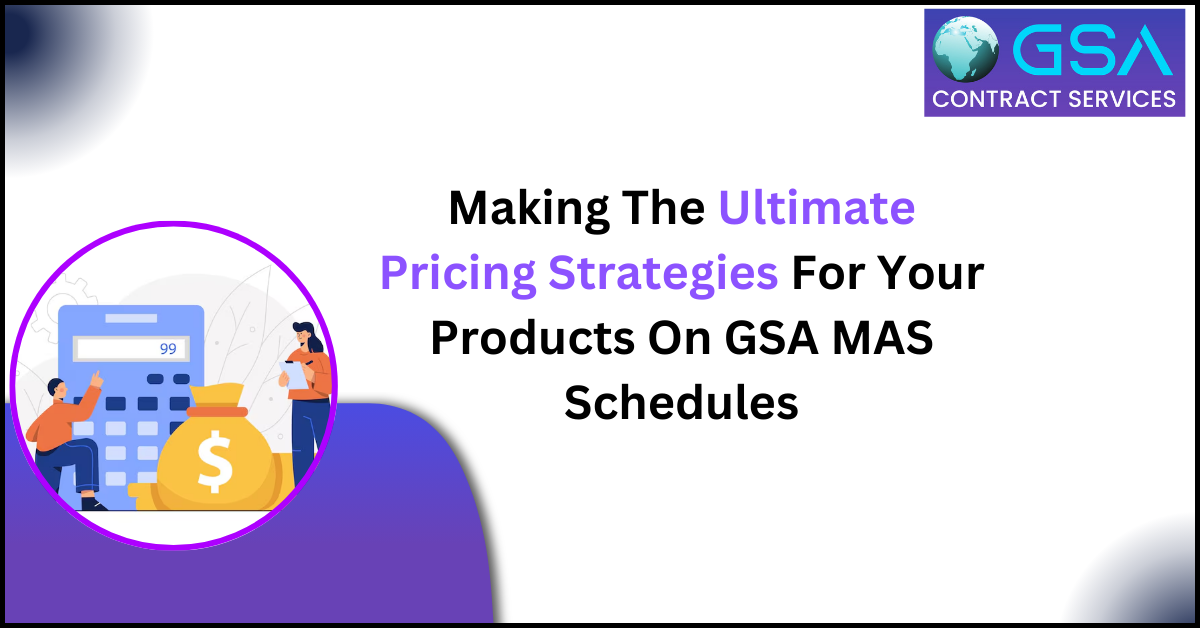 GSA
CONTRACT SERVICES

Making The Ultimate Pricing Strategies For Your Products On GSA MAS Schedules

99

$